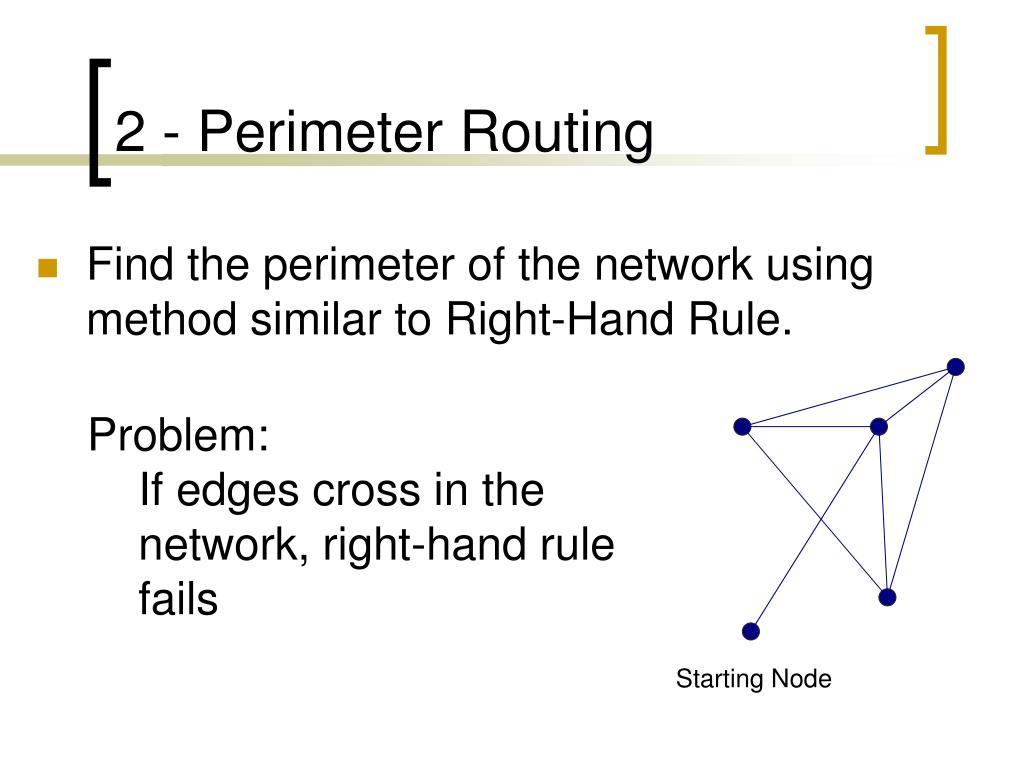 2 - Perimeter Routing

Find the perimeter of the network using method similar to Right-Hand Rule.

Problem:
If edges cross in the network, right-hand rule fails

Starting Node